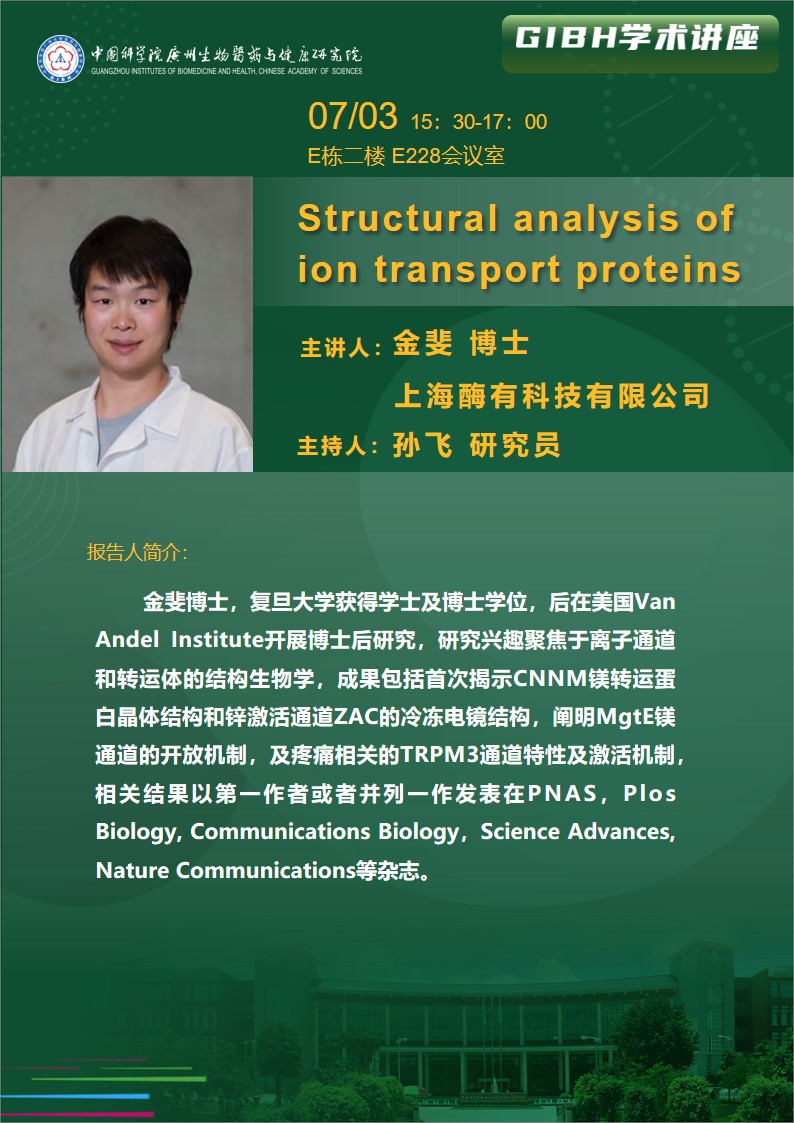 中国科学院广州生物医药与健康研究院
GUANGZHOU INSTITUTES OF BIOMEDICINE AND HEALTH, CHINESE ACADEMY OF SCIENCES

GIBH学术讲座

07/03 15：30-17：00
E栋二楼 E228会议室

Structural analysis of ion transport proteins

主讲人：金斐 博士
上海酶有科技有限公司
主持人：孙飞 研究员

报告人简介：

金斐博士，复旦大学获得学士及博士学位，后在美国Van Andel Institute开展博士后研究，研究兴趣聚焦于离子通道和转运体的结构生物学，成果包括首次揭示CNNM镁转运蛋白晶体结构和锌激活通道ZAC的冷冻电镜结构，阐明MgtE镁通道的开放机制，及疼痛相关的TRPM3通道特性及激活机制，相关结果以第一作者或者并列一作发表在PNAS，Plos Biology, Communications Biology，Science Advances, Nature Communications等杂志。